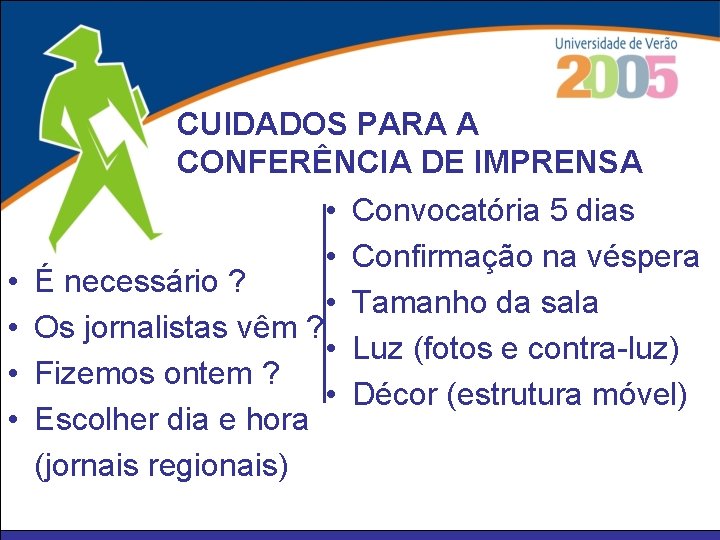 Universidade de Verão
2005

CUIDADOS PARA A CONFERÊNCIA DE IMPRENSA

• É necessário ?
• Os jornalistas vêm ?
• Fizemos ontem ?
• Escolher dia e hora (jornais regionais)

• Convocatória 5 dias
• Confirmação na véspera
• Tamanho da sala
• Luz (fotos e contra-luz)
• Décor (estrutura móvel)